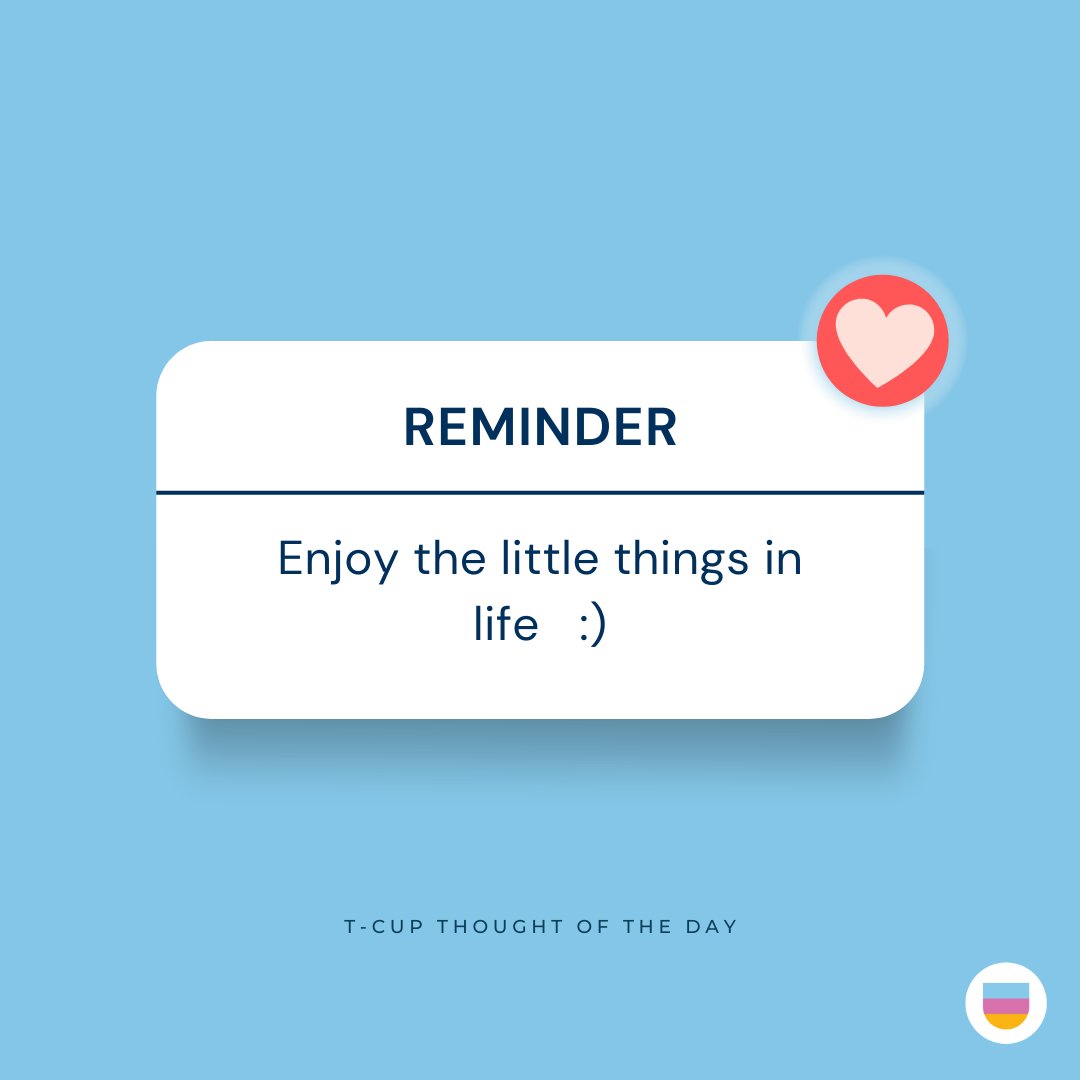 REMINDER

Enjoy the little things in life :)

T-CUP THOUGHT OF THE DAY